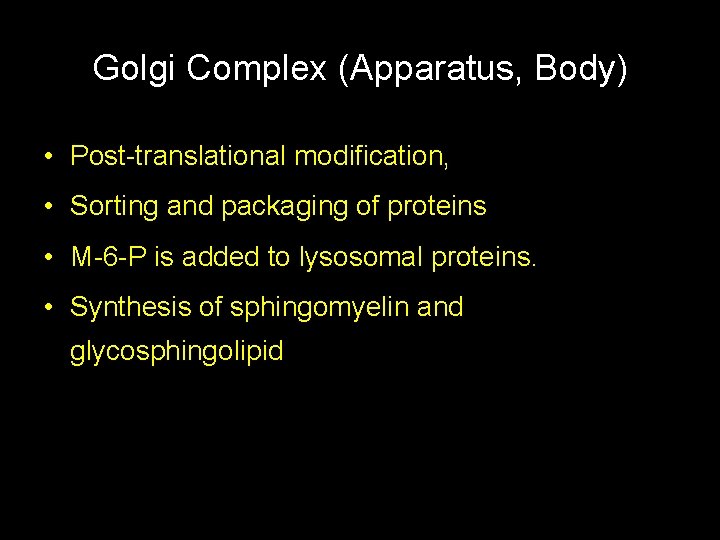 Golgi Complex (Apparatus, Body)

• Post-translational modification,

• Sorting and packaging of proteins

• M-6-P is added to lysosomal proteins.

• Synthesis of sphingomyelin and glycosphingolipid